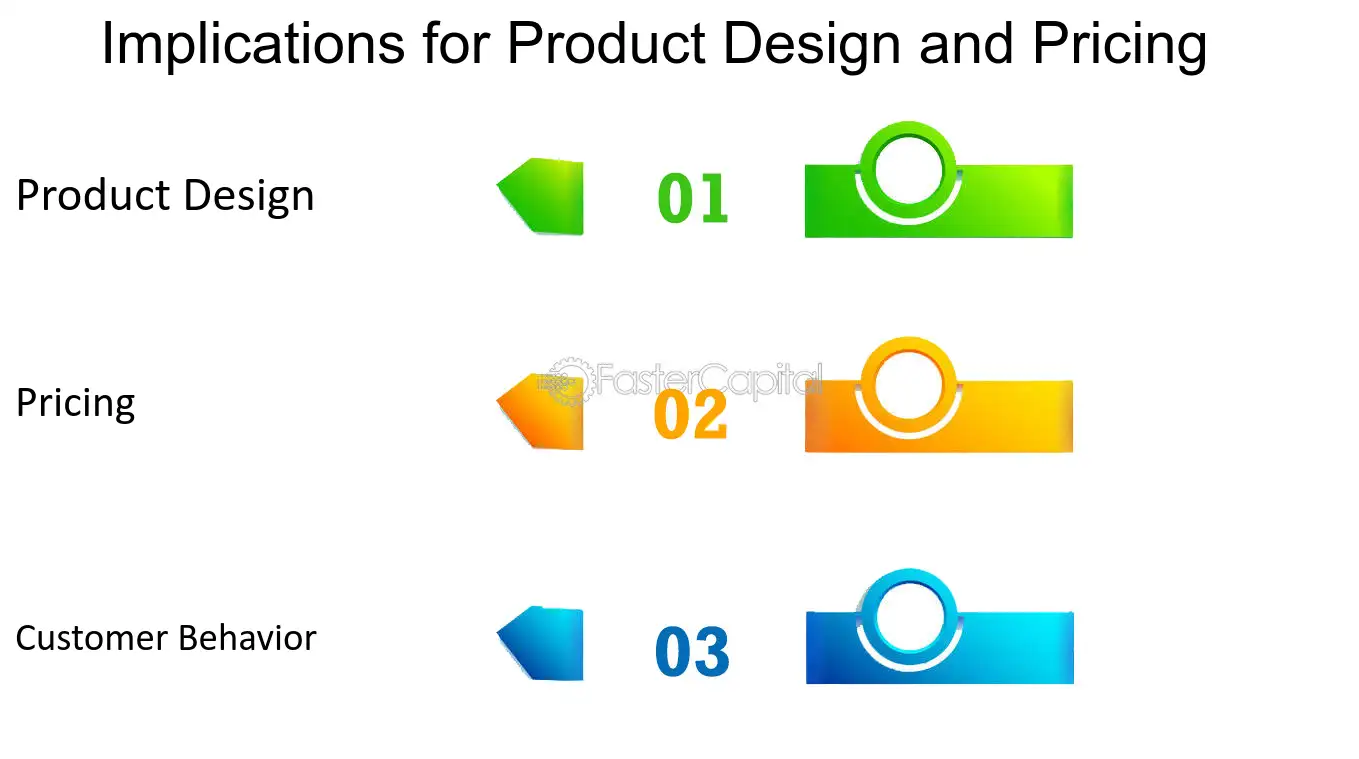 Implications for Product Design and Pricing

Product Design

01

Pricing

02

Customer Behavior

03

FasterCapital